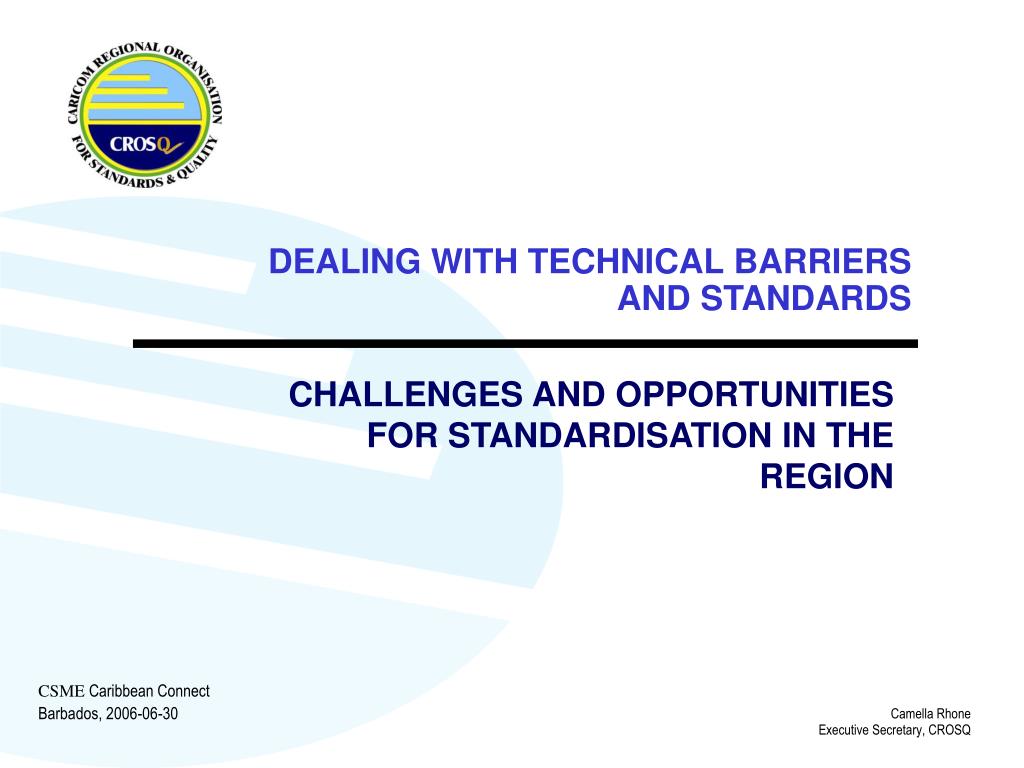 CARICOM REGIONAL ORGANISATION FOR STANDARDS & QUALITY

CROSQ

DEALING WITH TECHNICAL BARRIERS AND STANDARDS

CHALLENGES AND OPPORTUNITIES FOR STANDARDISATION IN THE REGION

CSME Caribbean Connect
Barbados, 2006-06-30

Camella Rhone
Executive Secretary, CROSQ